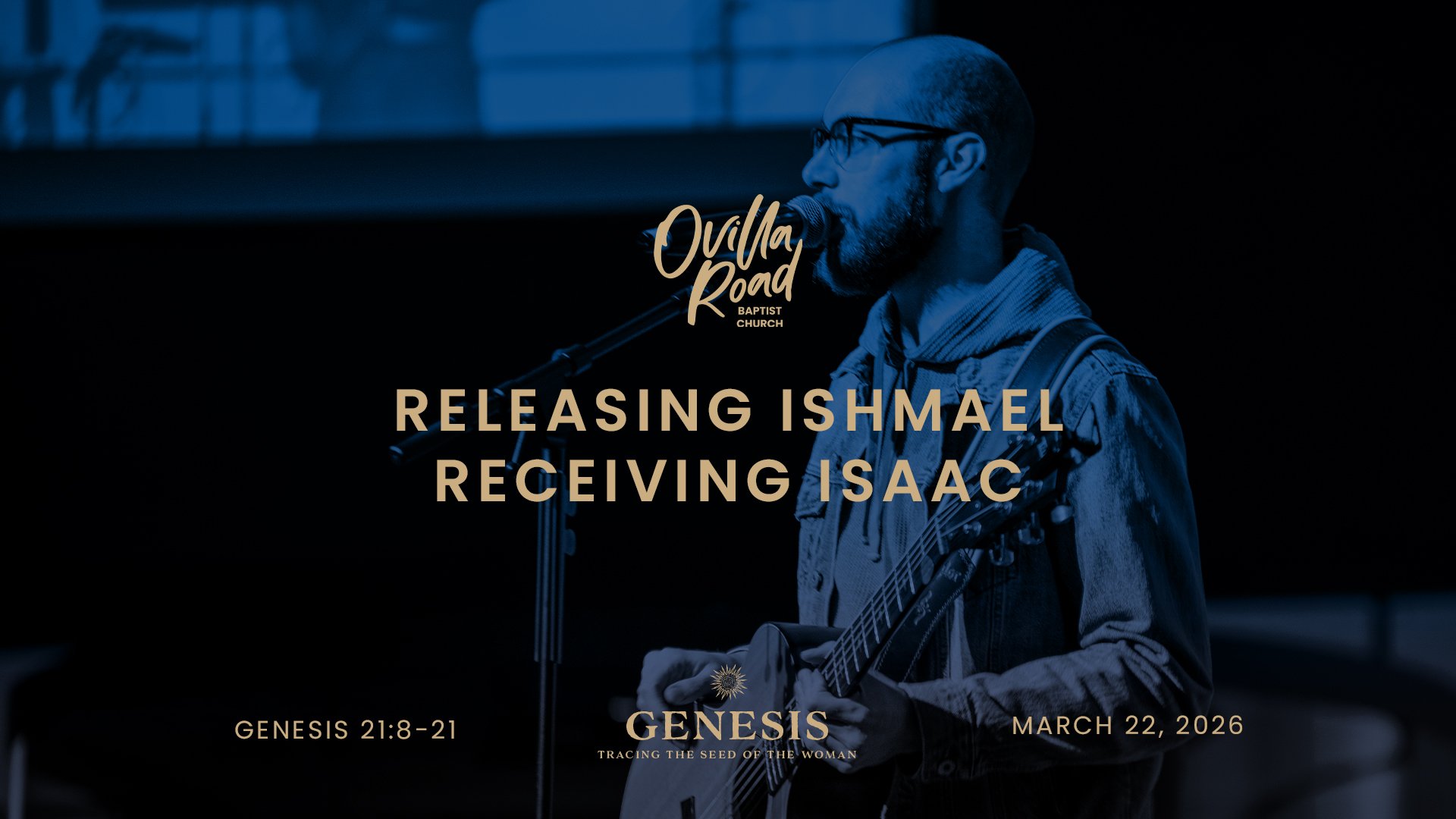 Ovilla Road
BAPTIST CHURCH

RELEASING ISHMAEL
RECEIVING ISAAC

GENESIS 21:8-21

GENESIS
TRACING THE SEED OF THE WOMAN

MARCH 22, 2026